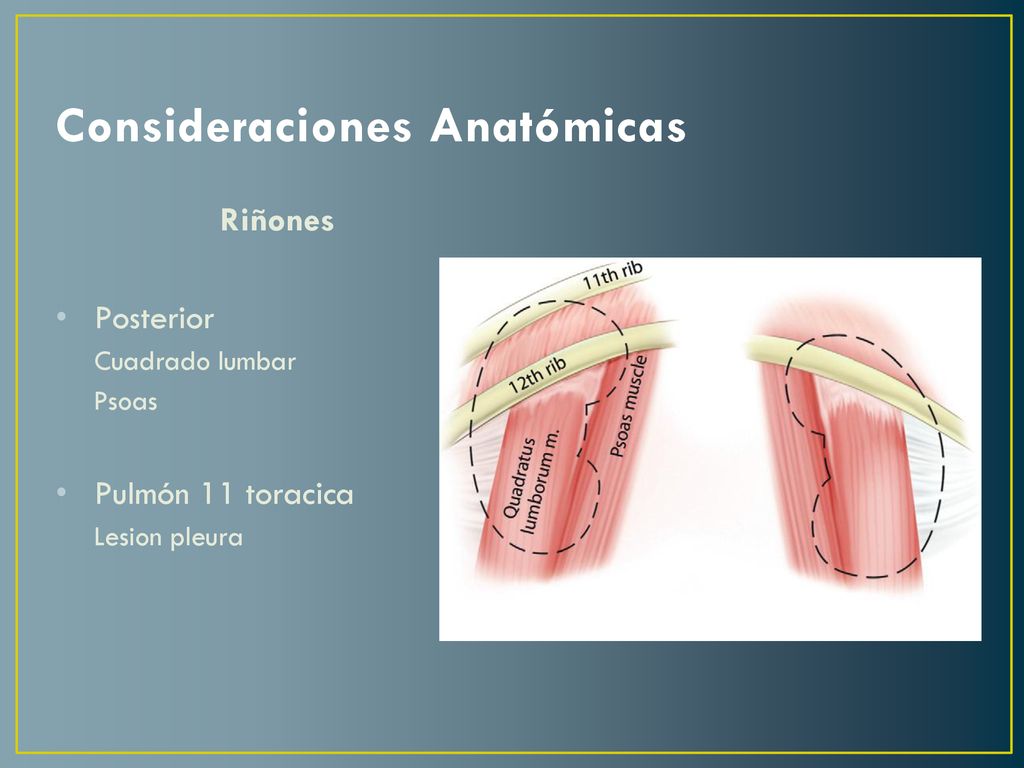 Consideraciones Anatómicas

Riñones

• Posterior

Cuadrado lumbar

Psoas

• Pulmón 11 toracica

Lesion pleura

11th rib

12th rib

Quadratus lumborum m.

Psoas muscle